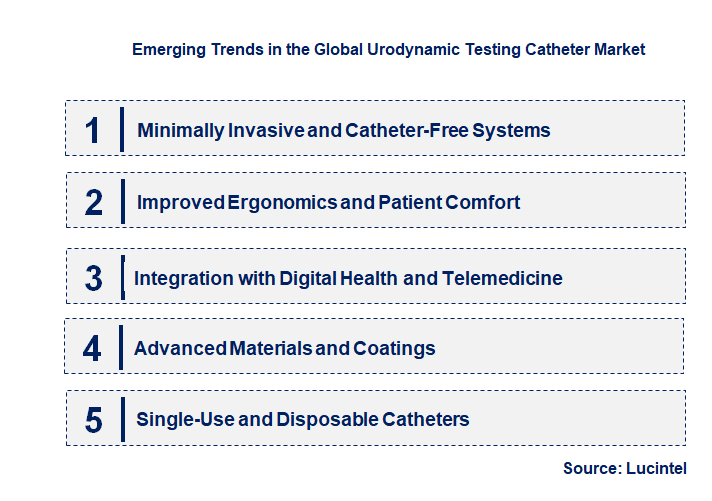 Emerging Trends in the Global Urodynamic Testing Catheter Market

1 Minimally Invasive and Catheter-Free Systems

2 Improved Ergonomics and Patient Comfort

3 Integration with Digital Health and Telemedicine

4 Advanced Materials and Coatings

5 Single-Use and Disposable Catheters

Source: Lucintel